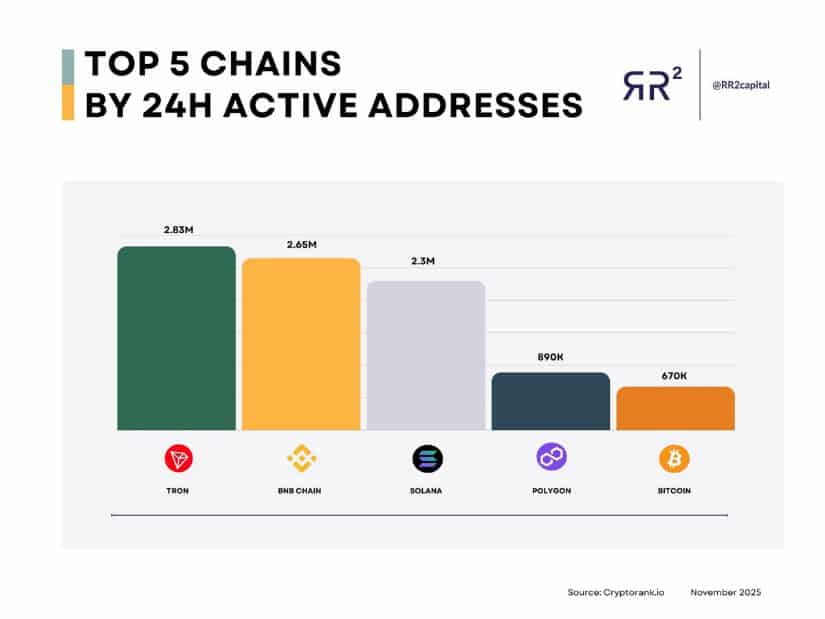 TOP 5 CHAINS
BY 24H ACTIVE ADDRESSES

RR$^2$

@RR2capital

2.83M

2.65M

2.3M

890K

670K

TRON

BNB CHAIN

SOLANA

POLYGON

BITCOIN

Source: Cryptorank.io

November 2025